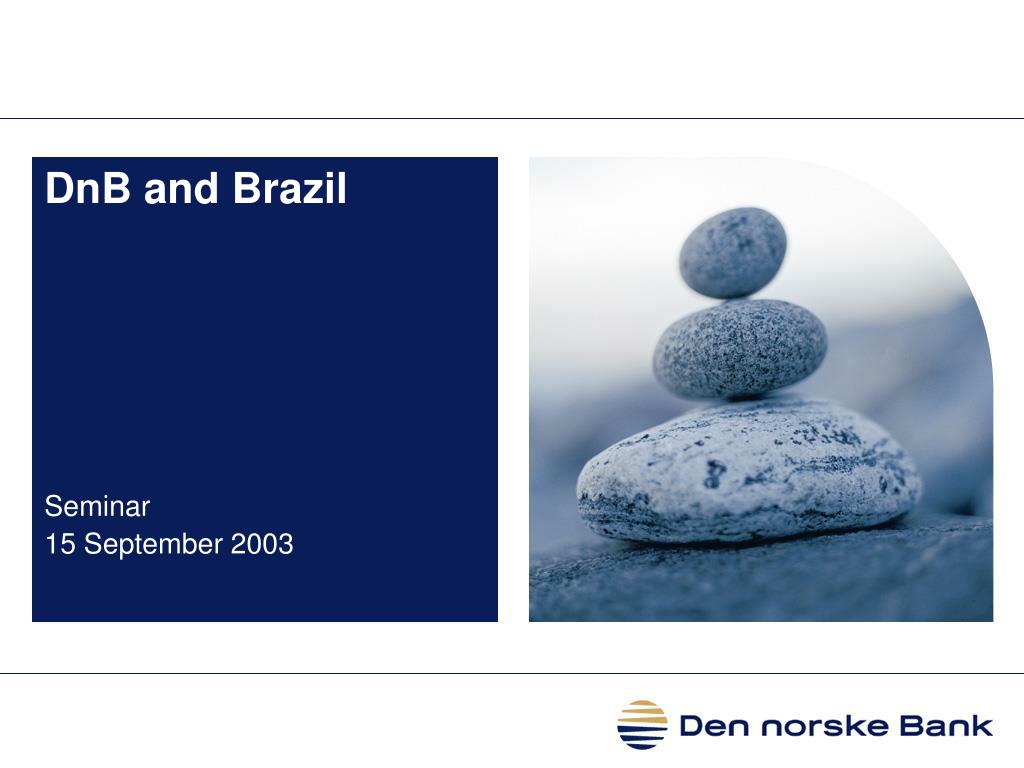 DnB and Brazil

Seminar
15 September 2003

Den norske Bank